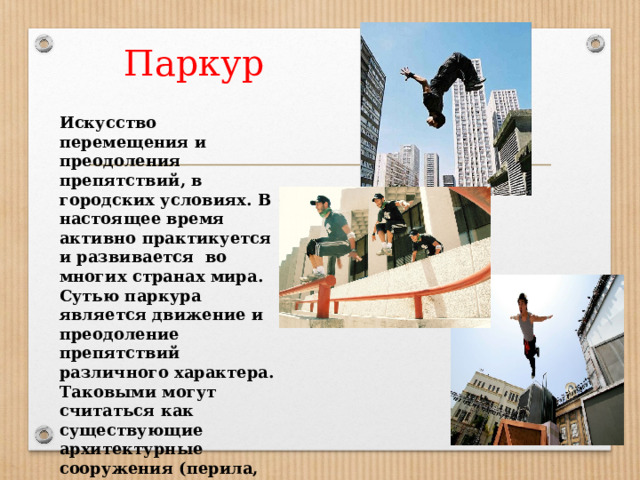 Паркур

Искусство перемещения и преодоления препятствий, в городских условиях. В настоящее время активно практикуется и развивается во многих странах мира. Сутью паркура является движение и преодоление препятствий различного характера. Таковыми могут считаться как существующие архитектурные сооружения (перила,